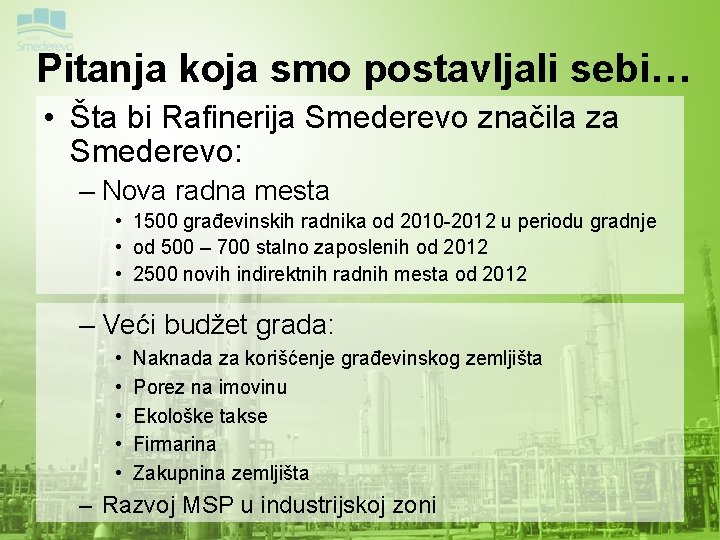 Smederevo

Pitanja koja smo postavljali sebi…

• Šta bi Rafinerija Smederevo značila za Smederevo:
– Nova radna mesta
• 1500 građevinskih radnika od 2010-2012 u periodu gradnje
• od 500 – 700 stalno zaposlenih od 2012
• 2500 novih indirektnih radnih mesta od 2012

– Veći budžet grada:
• Naknada za korišćenje građevinskog zemljišta
• Porez na imovinu
• Ekološke takse
• Firmarina
• Zakupnina zemljišta
– Razvoj MSP u industrijskoj zoni